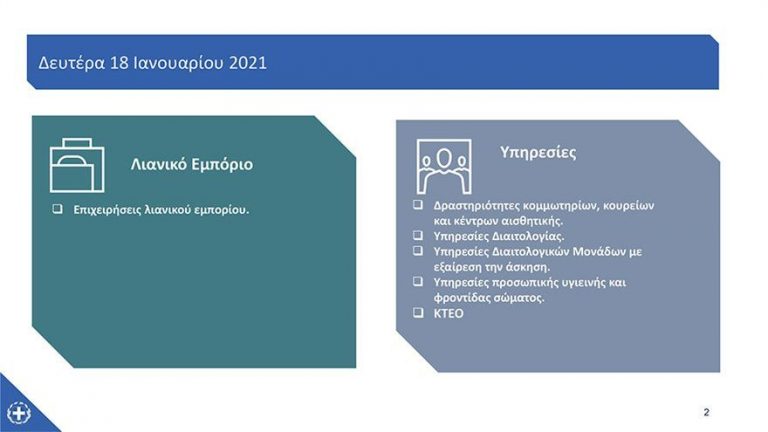 Δευτέρα 18 Ιανουαρίου 2021

Λιανικό Εμπόριο

❑ Επιχειρήσεις λιανικού εμπορίου.

Υπηρεσίες

❑ Δραστηριότητες κομμωτηρίων, κουρείων και κέντρων αισθητικής.
❑ Υπηρεσίες Διαιτολογίας.
❑ Υπηρεσίες Διαιτολογικών Μονάδων με εξαίρεση την άσκηση.
❑ Υπηρεσίες προσωπικής υγιεινής και φροντίδας σώματος.
❑ ΚΤΕΟ

2